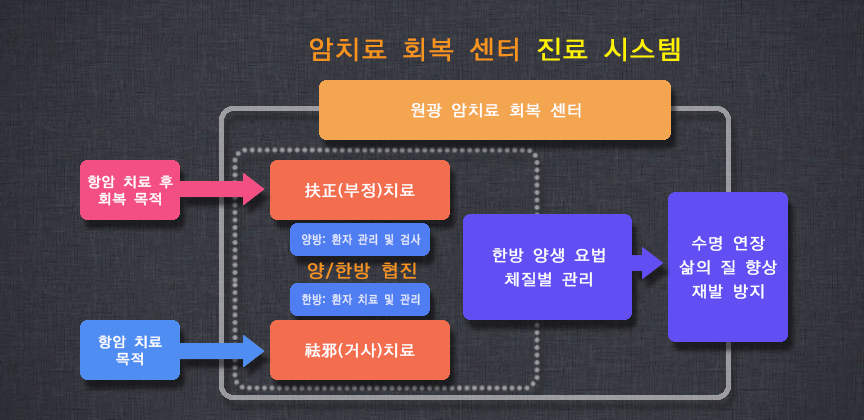 암치료 회복 센터 진료 시스템

원광 암치료 회복 센터

항암 치료 후 회복 목적

扶正(부정)치료

양방: 환자 관리 및 검사

양/한방 협진

한방: 환자 치료 및 관리

항암 치료 목적

祛邪(거사)치료

한방 양생 요법 체질별 관리

수명 연장
삶의 질 향상
재발 방지